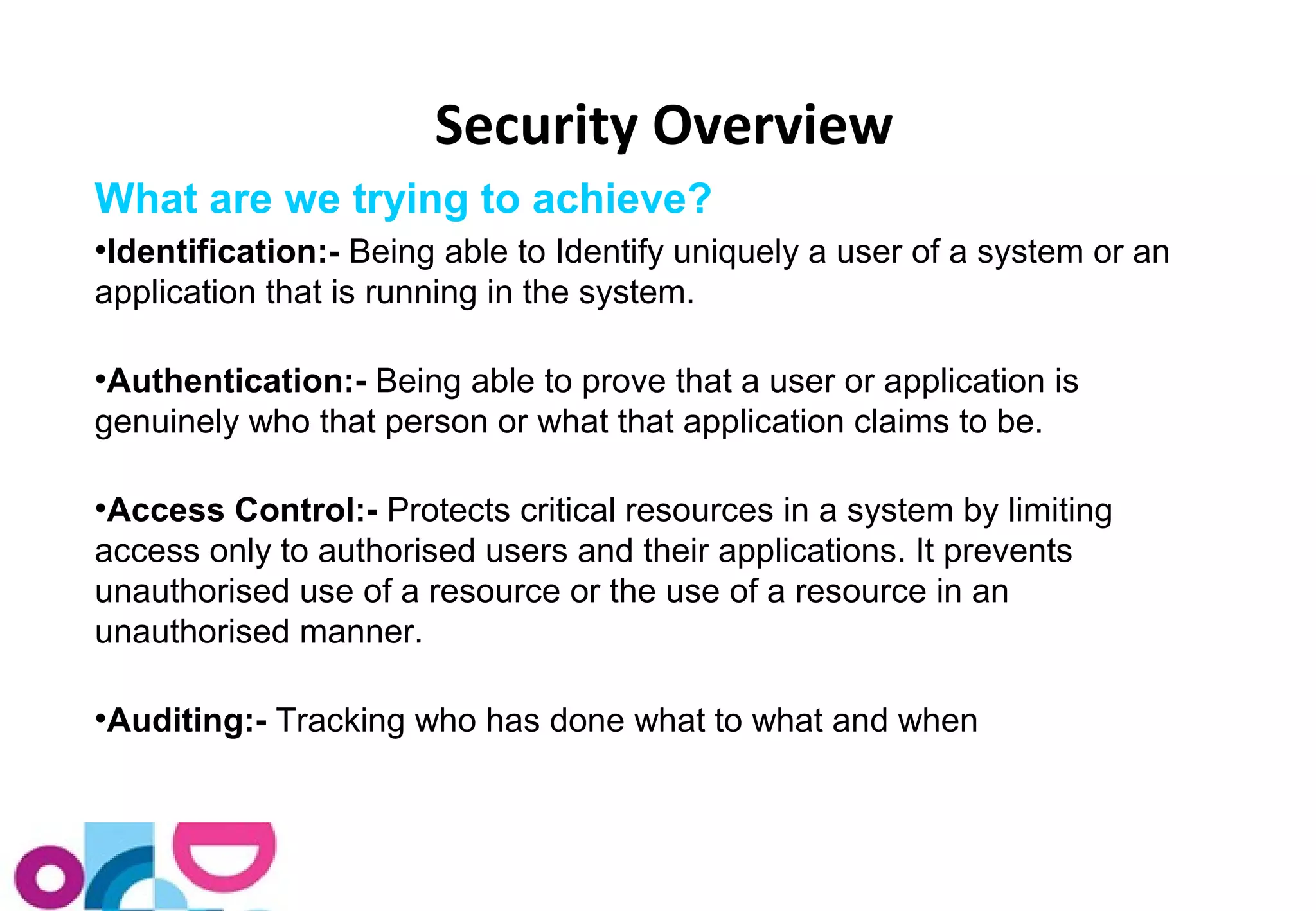 Security Overview

What are we trying to achieve?

•Identification:- Being able to Identify uniquely a user of a system or an application that is running in the system.

•Authentication:- Being able to prove that a user or application is genuinely who that person or what that application claims to be.

•Access Control:- Protects critical resources in a system by limiting access only to authorised users and their applications. It prevents unauthorised use of a resource or the use of a resource in an unauthorised manner.

•Auditing:- Tracking who has done what to what and when